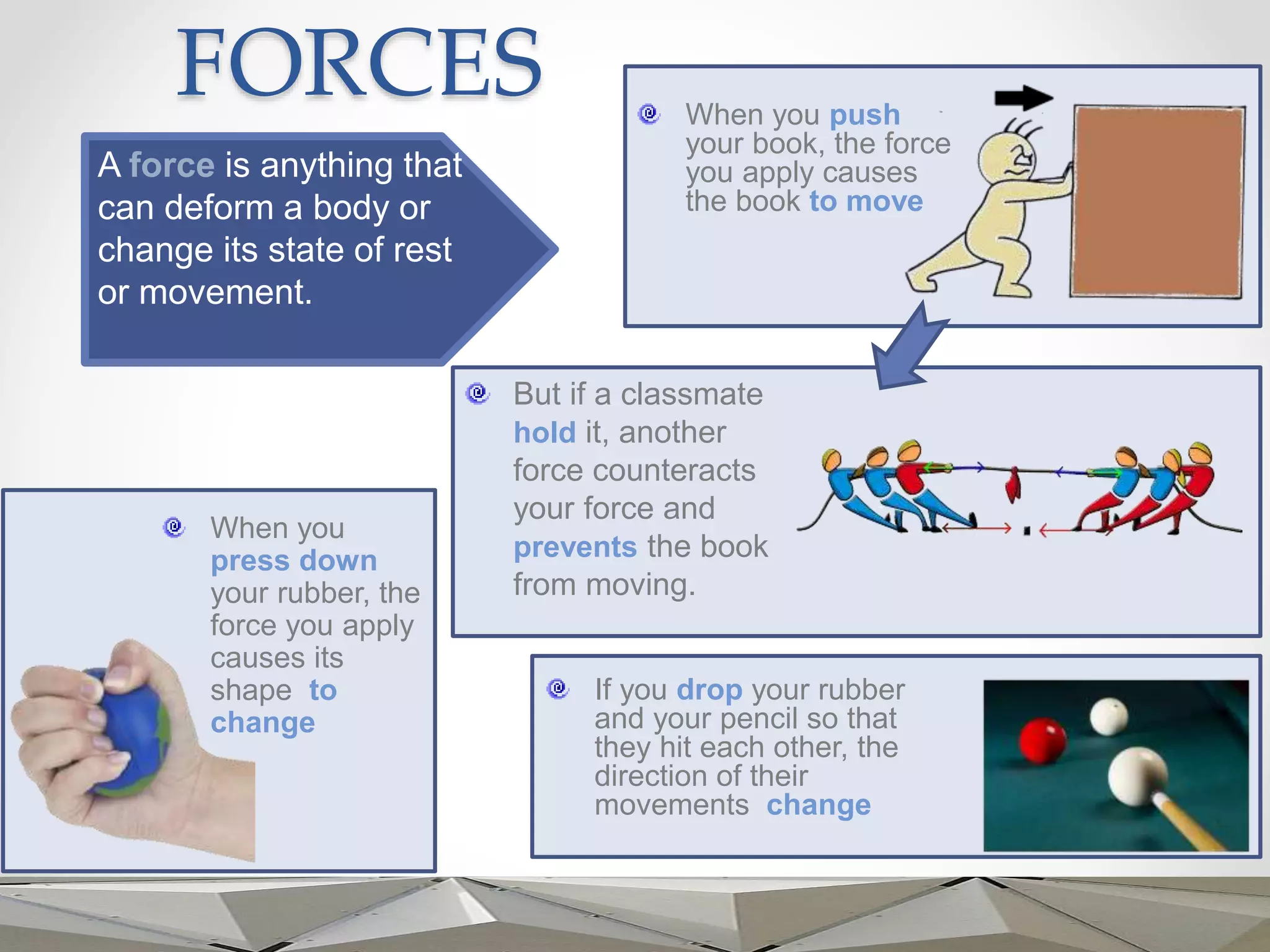 FORCES

A force is anything that can deform a body or change its state of rest or movement.

When you push your book, the force you apply causes the book to move

But if a classmate hold it, another force counteracts your force and prevents the book from moving.

When you press down your rubber, the force you apply causes its shape to change

If you drop your rubber and your pencil so that they hit each other, the direction of their movements change